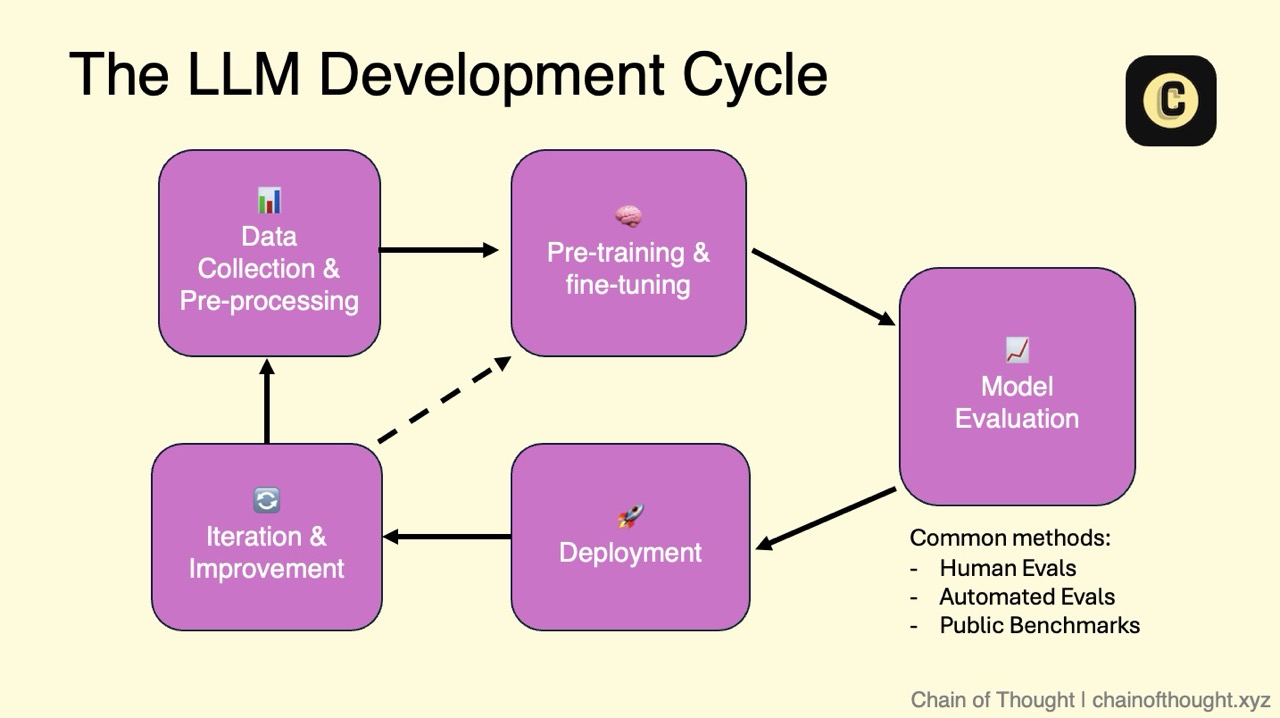 The LLM Development Cycle

C

📊
Data Collection & Pre-processing

🧠
Pre-training & fine-tuning

📈
Model Evaluation

Common methods:
- Human Evals
- Automated Evals
- Public Benchmarks

🚀
Deployment

🔄
Iteration & Improvement

Chain of Thought | chainofthought.xyz